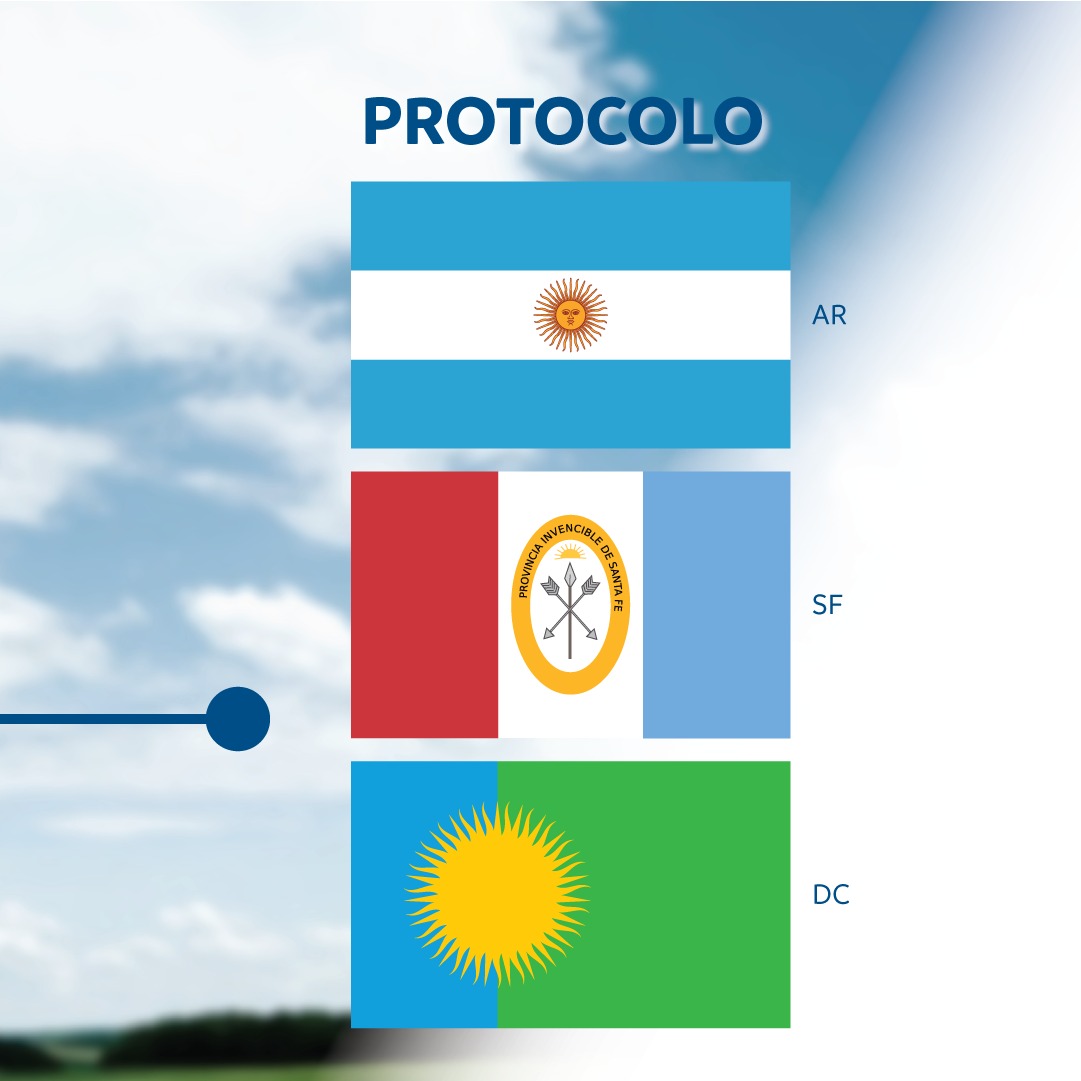 PROTOCOLO

AR

PROVINCIA INVENCIBLE DE SANTA FE

SF

DC